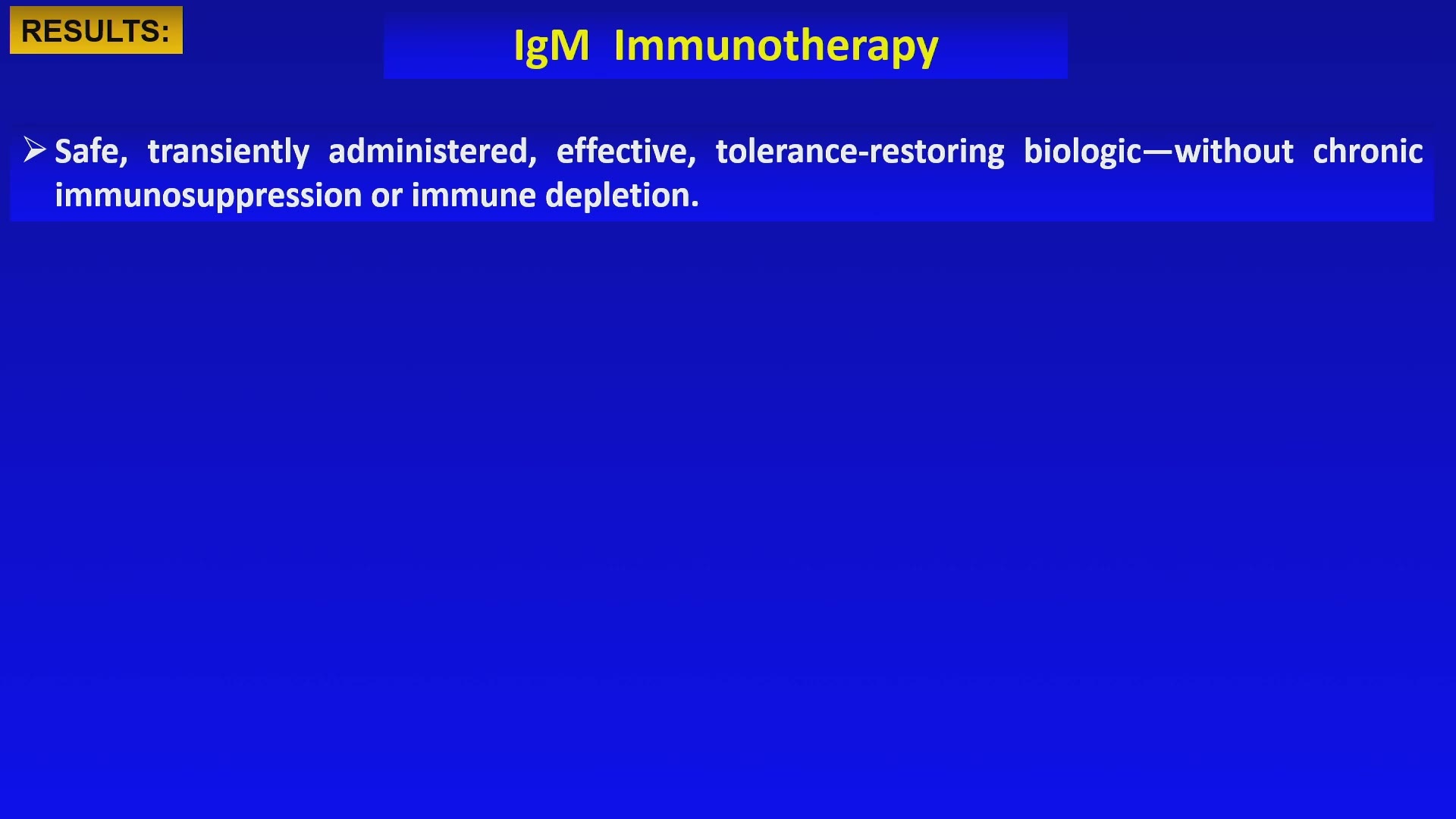 RESULTS:

IgM Immunotherapy

➢ Safe, transiently administered, effective, tolerance-restoring biologic—without chronic immunosuppression or immune depletion.